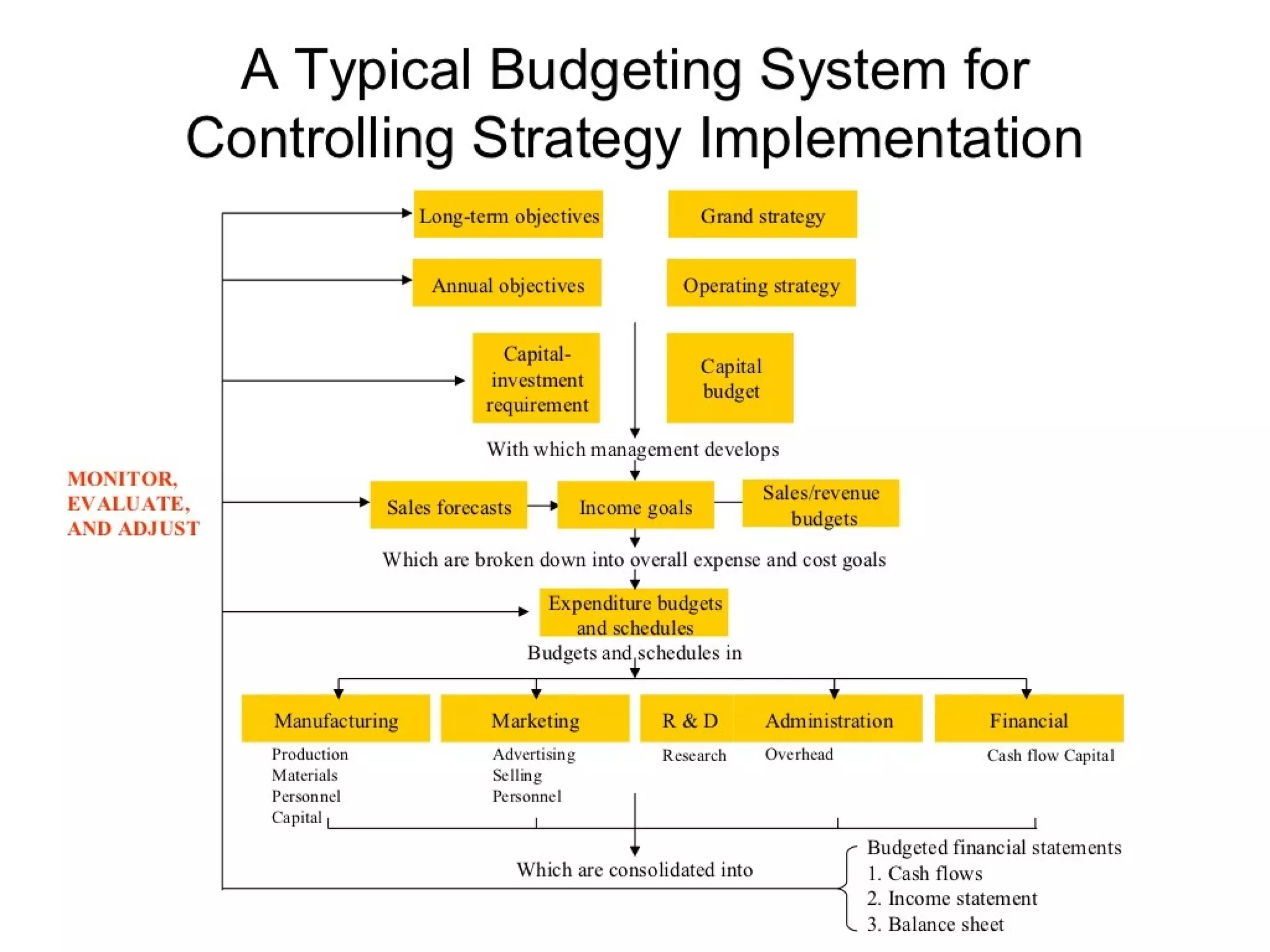 A Typical Budgeting System for Controlling Strategy Implementation

Long-term objectives

Grand strategy

Annual objectives

Operating strategy

Capital-investment requirement

Capital budget

With which management develops

MONITOR, EVALUATE, AND ADJUST

Sales forecasts

Income goals

Sales/revenue budgets

Which are broken down into overall expense and cost goals

Expenditure budgets and schedules

Budgets and schedules in

Manufacturing
Production
Materials
Personnel
Capital

Marketing
Advertising
Selling
Personnel

R & D
Research

Administration
Overhead

Financial
Cash flow Capital

Which are consolidated into

Budgeted financial statements
1. Cash flows
2. Income statement
3. Balance sheet